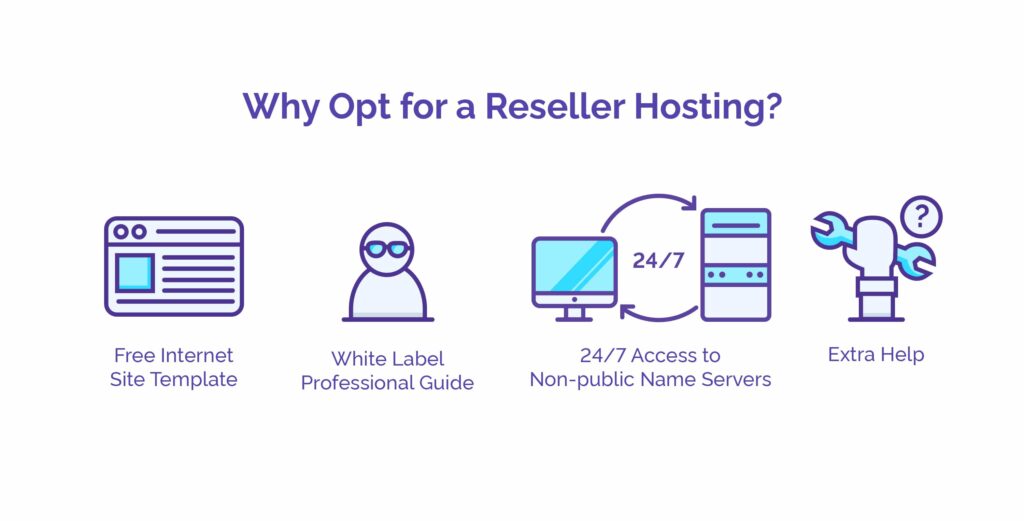 Why Opt for a Reseller Hosting?

24/7

?

Free Internet Site Template

White Label Professional Guide

24/7 Access to Non-public Name Servers

Extra Help